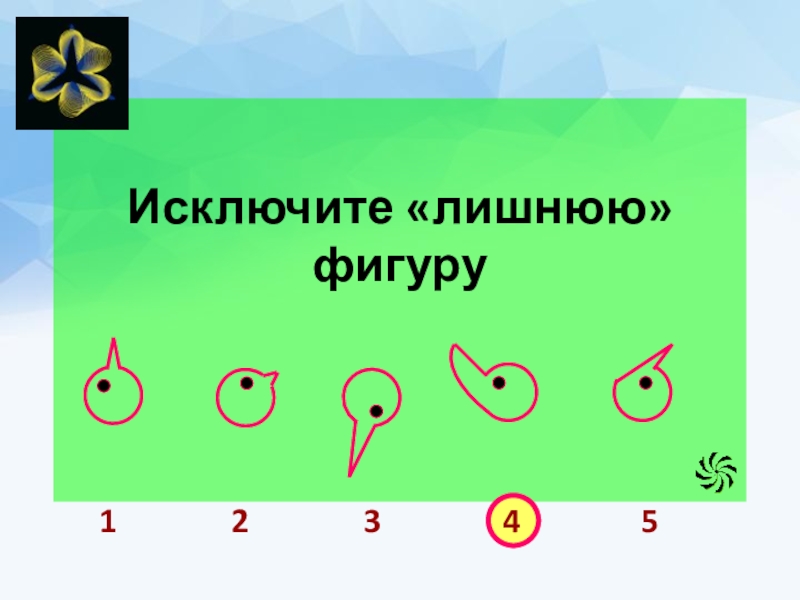 Исключите «лишнюю» фигуру

1 2 3 4 5